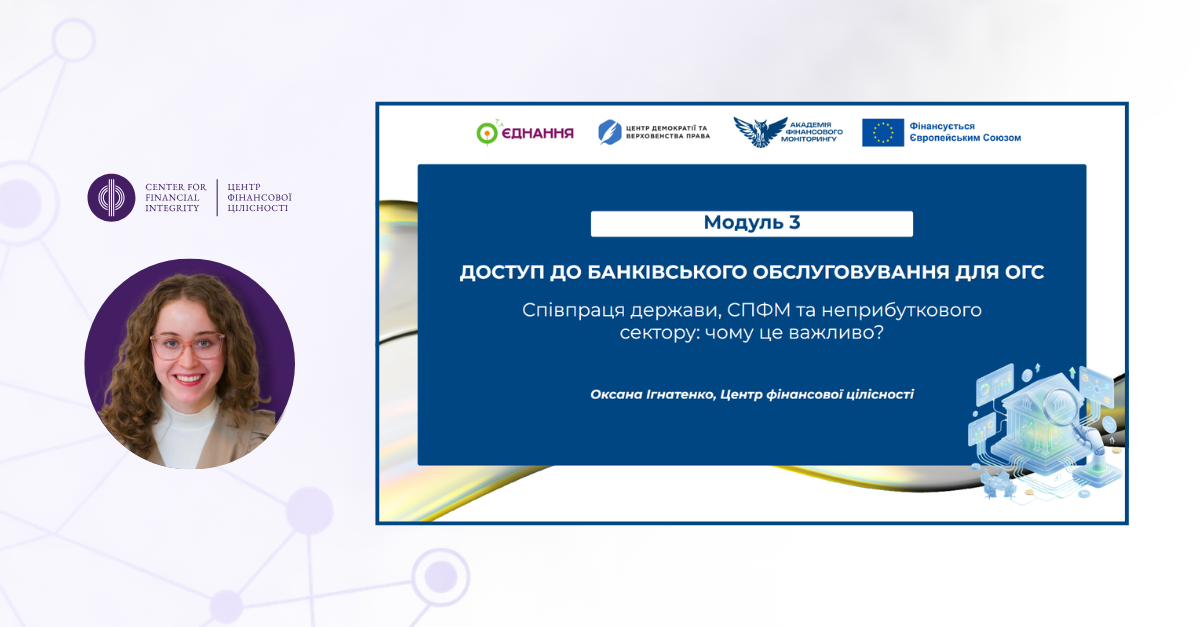 CENTER FOR FINANCIAL INTEGRITY

ЦЕНТР ФІНАНСОВОЇ ЦІЛІСНОСТІ

ЄДНАННЯ

ЦЕНТР ДЕМОКРАТІЇ ТА ВЕРХОВЕНСТВА ПРАВА

АКАДЕМІЯ ФІНАНСОВОГО МОНІТОРИНГУ

Фінансується Європейським Союзом

Модуль 3

ДОСТУП ДО БАНКІВСЬКОГО ОБСЛУГОВУВАННЯ ДЛЯ ОГС

Співпраця держави, СПФМ та неприбуткового сектору: чому це важливо?

Оксана Ігнатенко, Центр фінансової цілісності